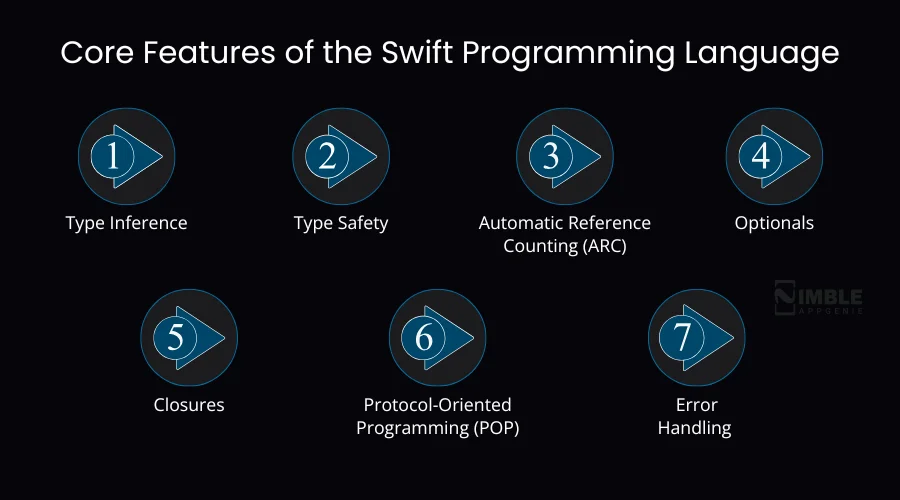 Core Features of the Swift Programming Language

1
Type Inference

2
Type Safety

3
Automatic Reference Counting (ARC)

4
Optionals

NIMBLE APPGENIE

5
Closures

6
Protocol-Oriented Programming (POP)

7
Error Handling